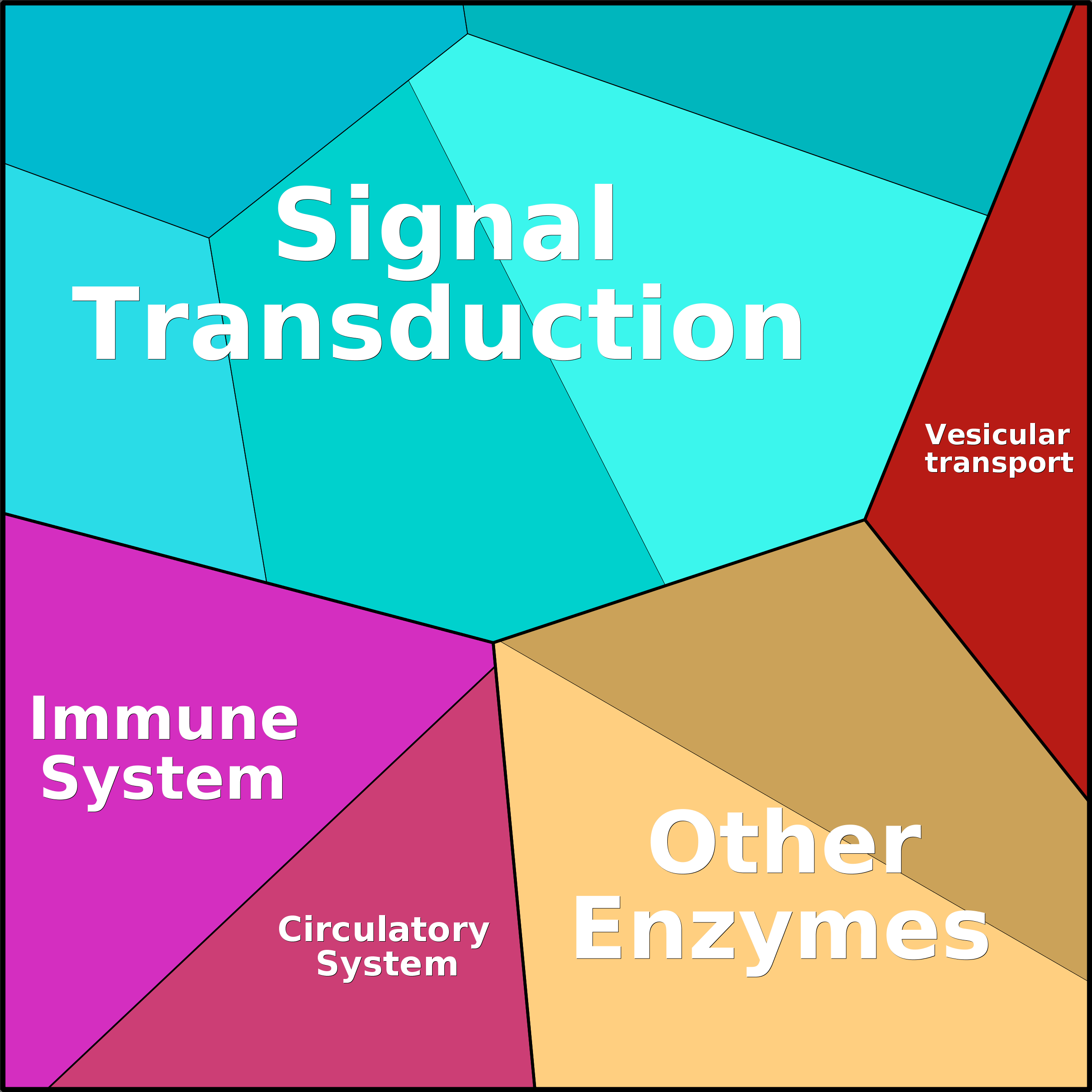 Signal Transduction

Vesicular transport

Immune System

Circulatory System

Other Enzymes